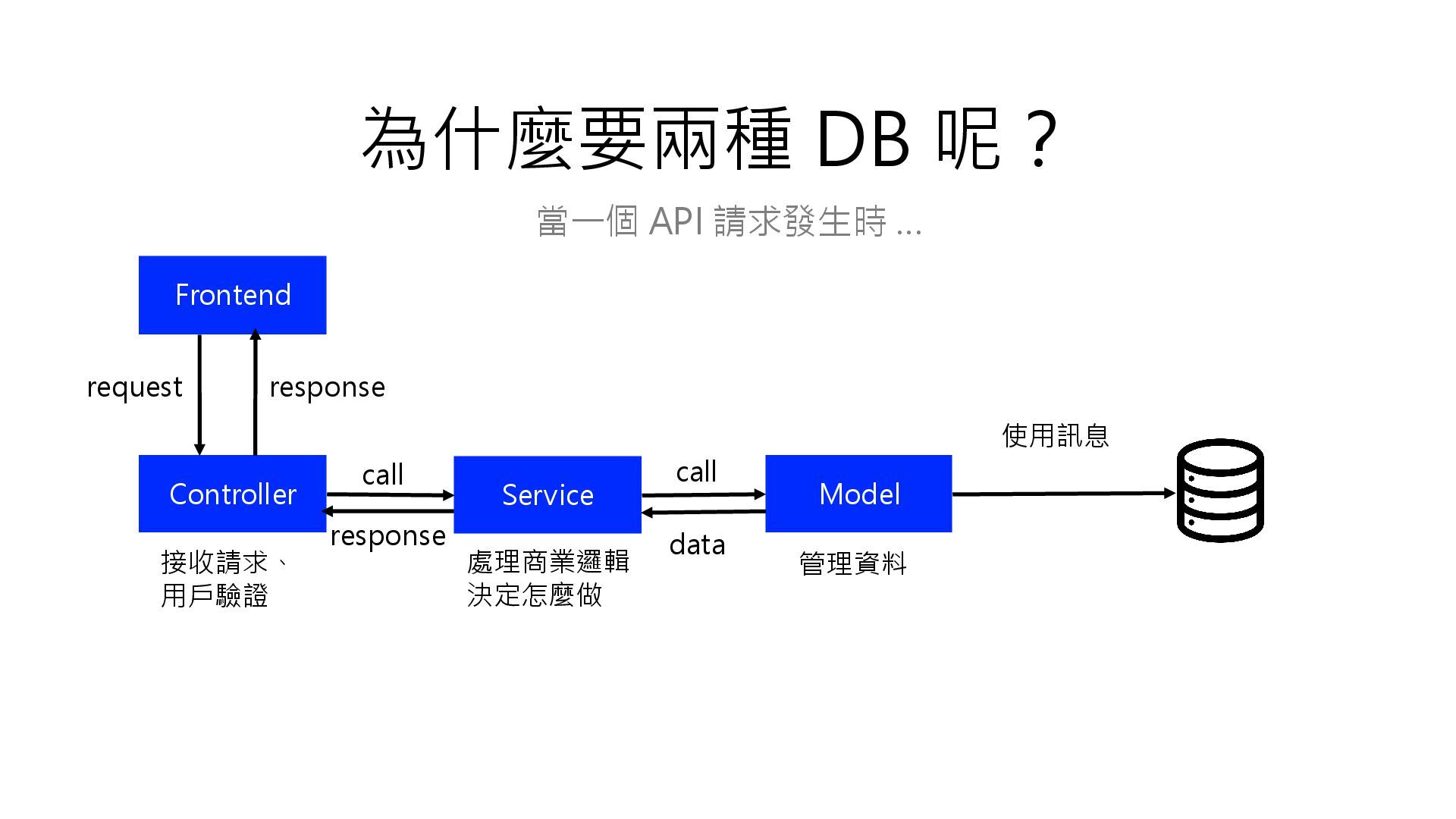 為什麼要兩種 DB 呢？

當一個 API 請求發生時 ...

Frontend

request

response

Controller

call

response

Service

call

data

Model

使用訊息

接收請求、
用戶驗證

處理商業邏輯
決定怎麼做

管理資料